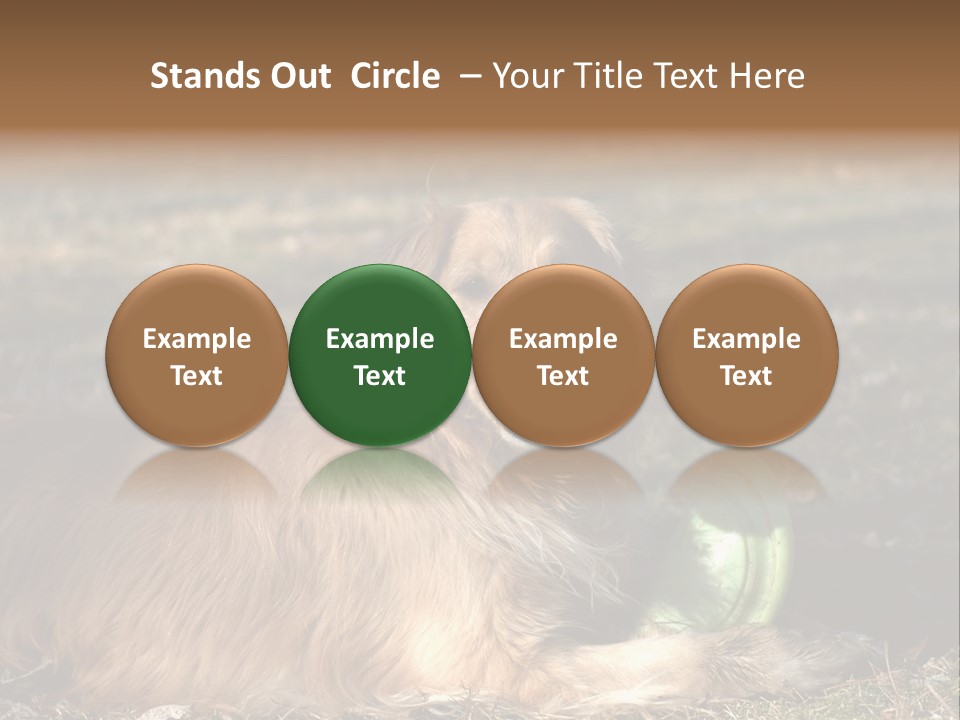 Stands Out Circle – Your Title Text Here

Example Text

Example Text

Example Text

Example Text